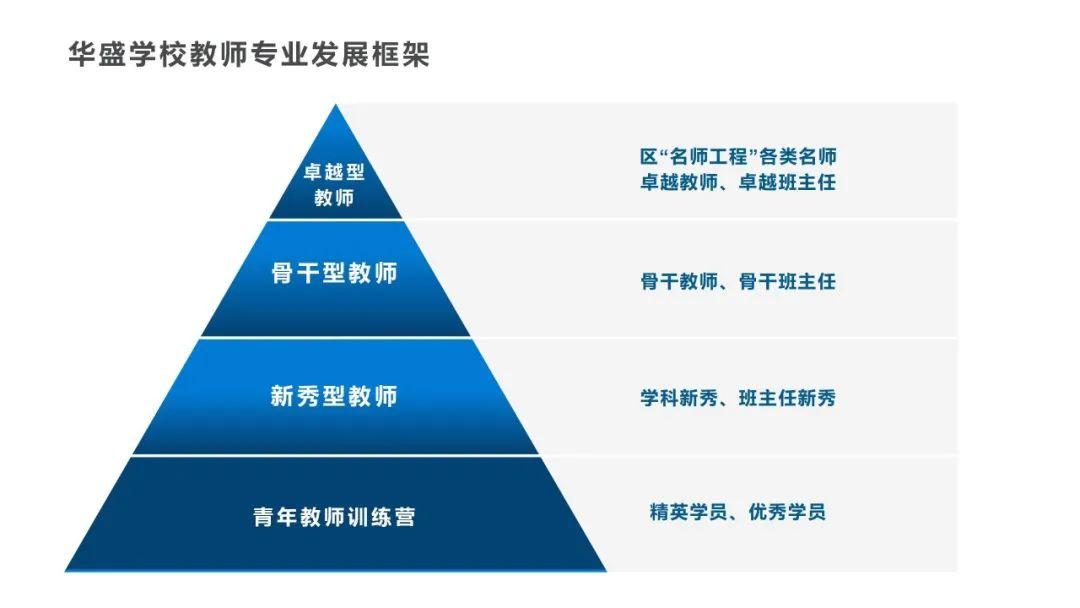 华盛学校教师专业发展框架

卓越型教师

区“名师工程”各类名师
卓越教师、卓越班主任

骨干型教师

骨干教师、骨干班主任

新秀型教师

学科新秀、班主任新秀

青年教师训练营

精英学员、优秀学员